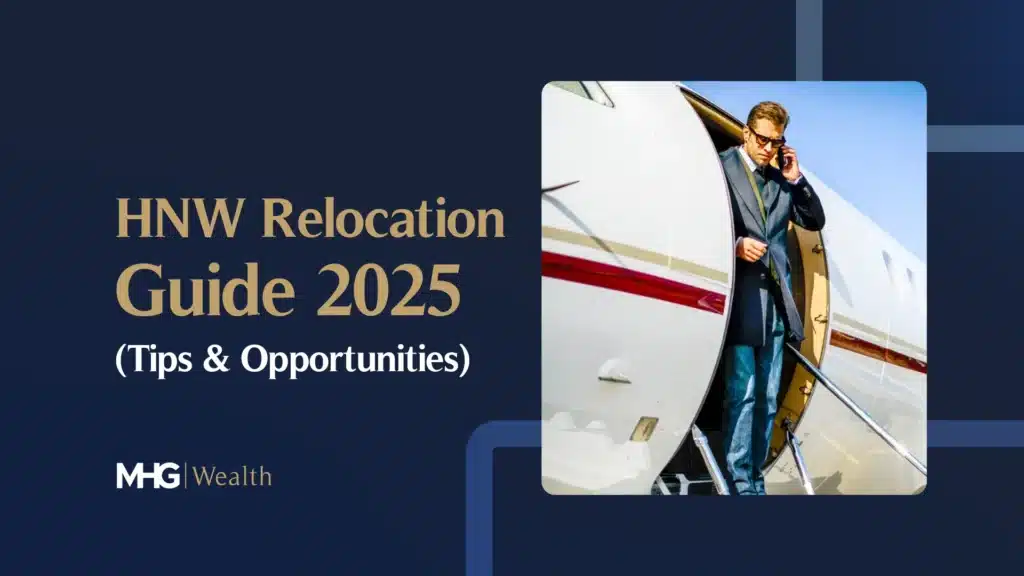 HNW Relocation Guide 2025 (Tips & Opportunities)

MHG | Wealth